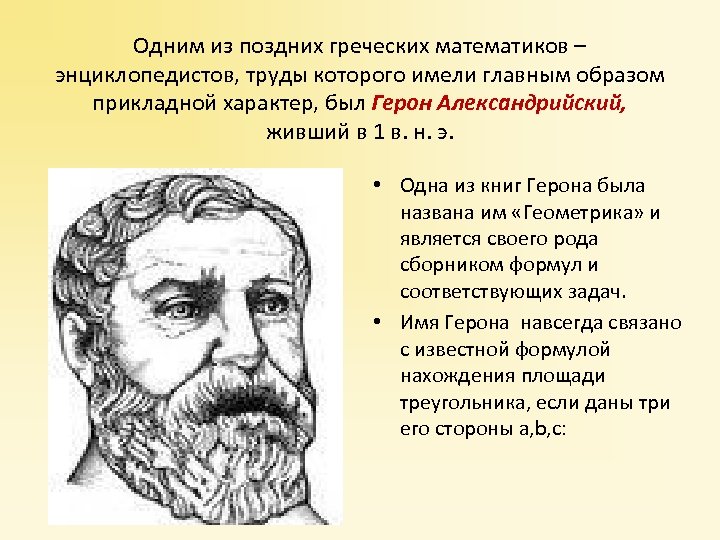 Одним из поздних греческих математиков – энциклопедистов, труды которого имели главным образом прикладной характер, был Герон Александрийский, живший в 1 в. н. э.

• Одна из книг Герона была названа им «Геометрика» и является своего рода сборником формул и соответствующих задач.

• Имя Герона навсегда связано с известной формулой нахождения площади треугольника, если даны три его стороны a,b,c: